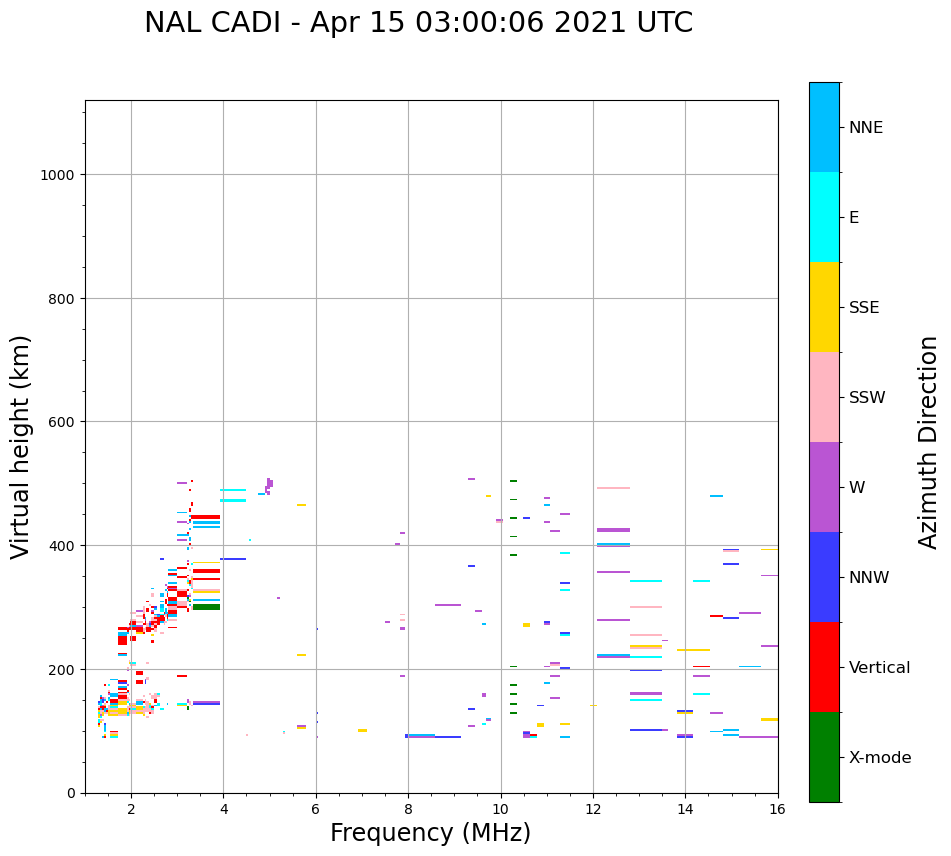 NAL CADI - Apr 15 03:00:06 2021 UTC

Virtual height (km)

1000
800
600
400
200
0

2
4
6
8
10
12
14
16

Frequency (MHz)

NNE
E
SSE
SSW
W
NNW
Vertical
X-mode

Azimuth Direction